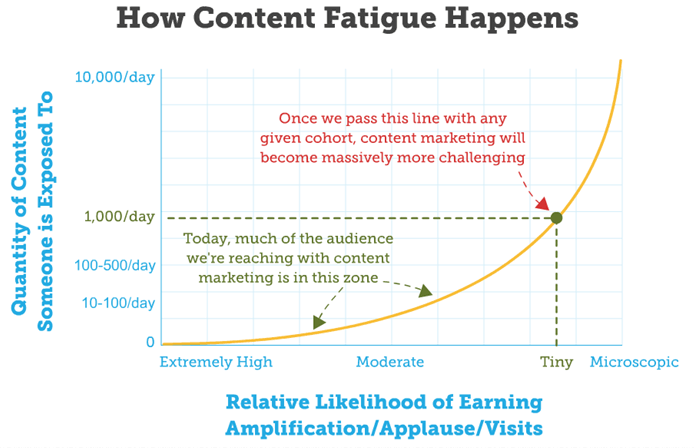 How Content Fatigue Happens

Quantity of Content Someone is Exposed To

10,000/day

1,000/day

100-500/day

10-100/day

0

Once we pass this line with any given cohort, content marketing will become massively more challenging

Today, much of the audience we're reaching with content marketing is in this zone

Extremely High

Moderate

Tiny

Microscopic

Relative Likelihood of Earning Amplification/Applause/Visits